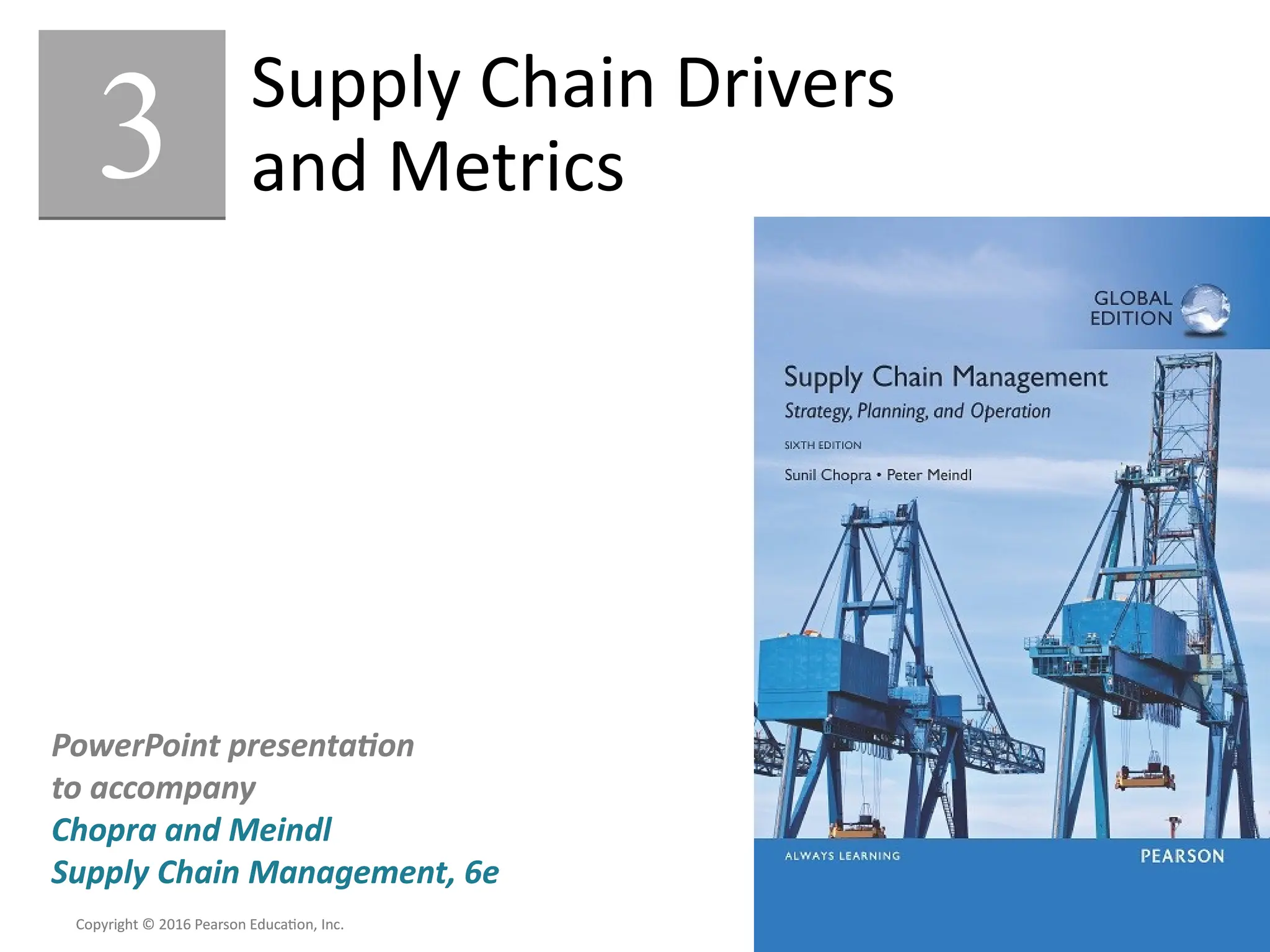 3

Supply Chain Drivers and Metrics

GLOBAL EDITION

Supply Chain Management

Strategy, Planning, and Operation

SIXTH EDITION

Sunil Chopra • Peter Meindl

ALWAYS LEARNING

PEARSON

PowerPoint presentation to accompany
Chopra and Meindl
Supply Chain Management, 6e

Copyright © 2016 Pearson Education, Inc.